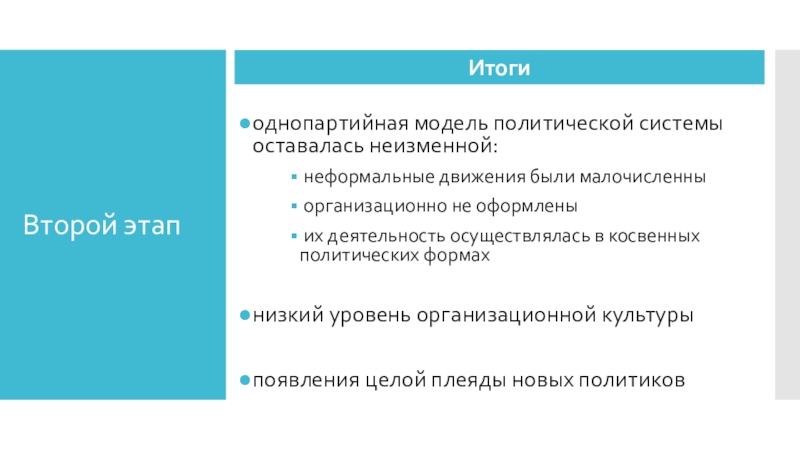 Второй этап

Итоги

однопартийная модель политической системы оставалась неизменной:

неформальные движения были малочисленны

организационно не оформлены

их деятельность осуществлялась в косвенных политических формах

низкий уровень организационной культуры

появления целой плеяды новых политиков